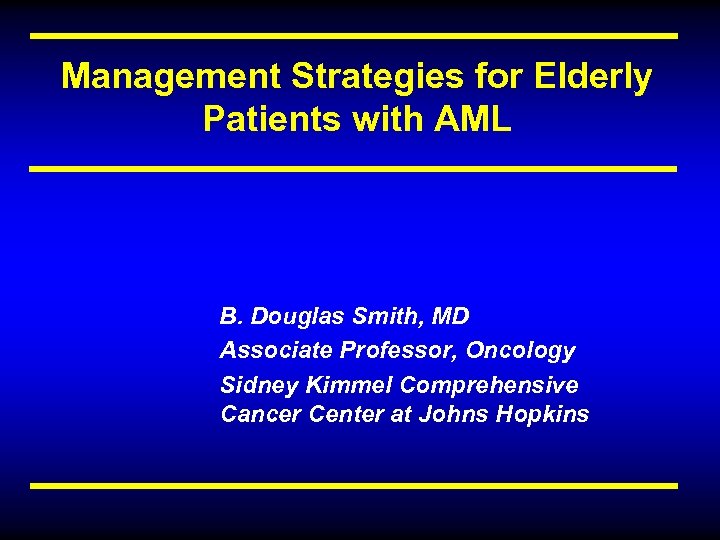 Management Strategies for Elderly Patients with AML

B. Douglas Smith, MD

Associate Professor, Oncology

Sidney Kimmel Comprehensive Cancer Center at Johns Hopkins